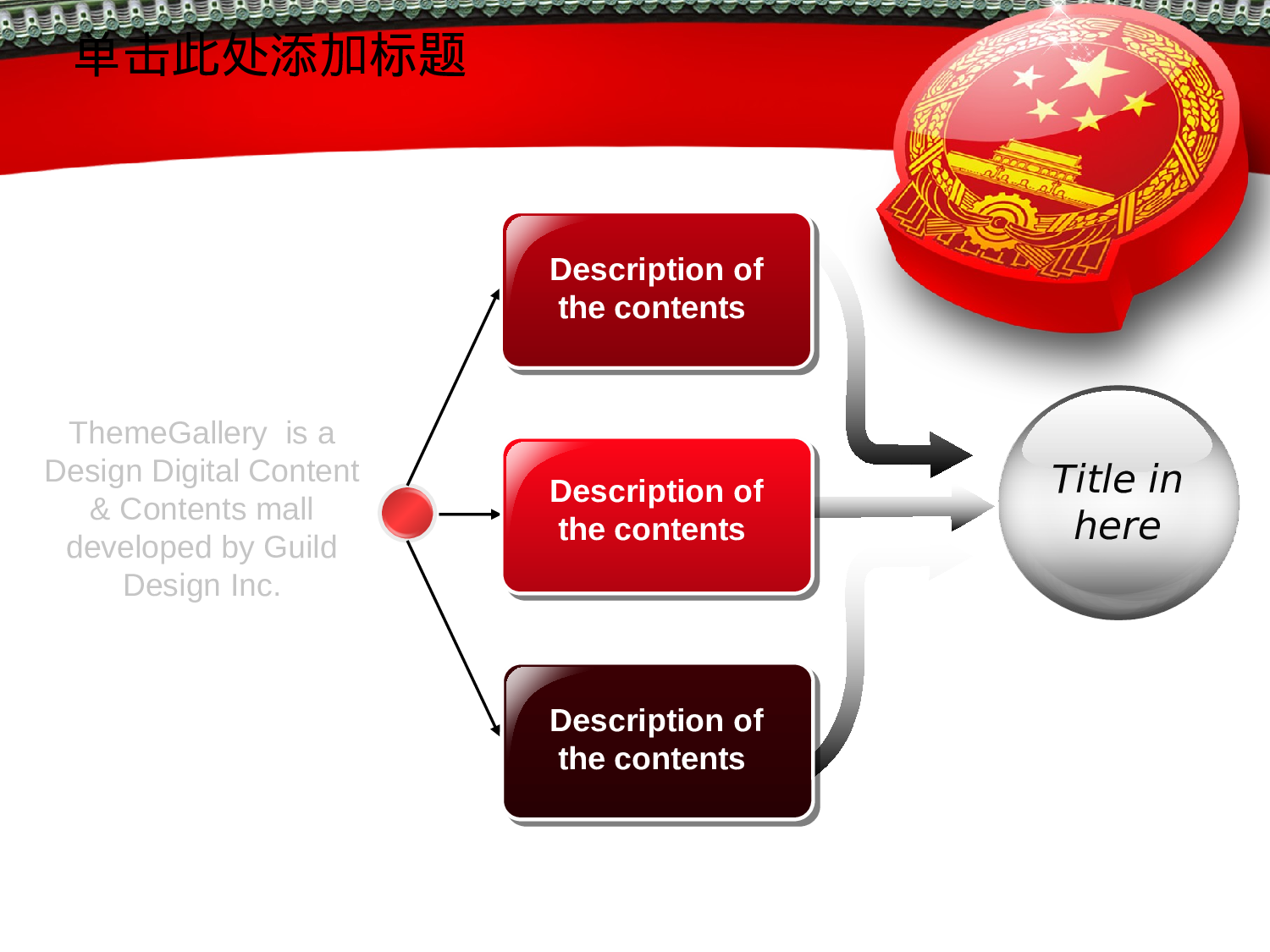 单击此处添加标题

ThemeGallery is a Design Digital Content & Contents mall developed by Guild Design Inc.

Description of the contents

Description of the contents

Description of the contents

Title in here